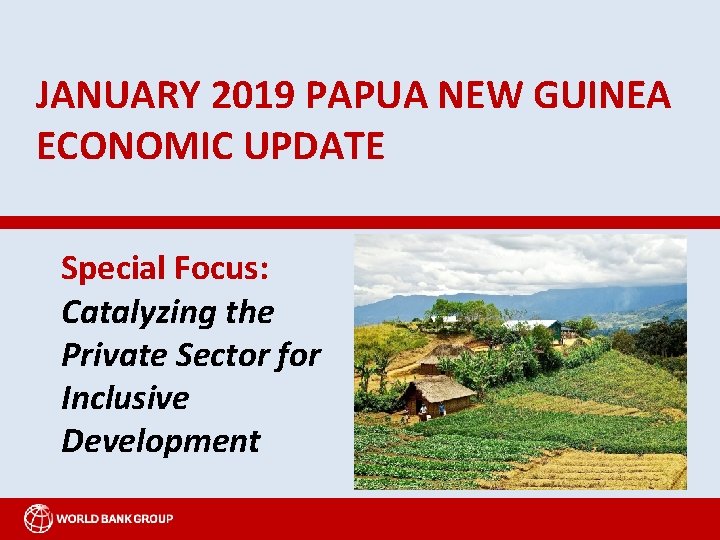 JANUARY 2019 PAPUA NEW GUINEA ECONOMIC UPDATE

Special Focus:
Catalyzing the Private Sector for Inclusive Development

WORLD BANK GROUP